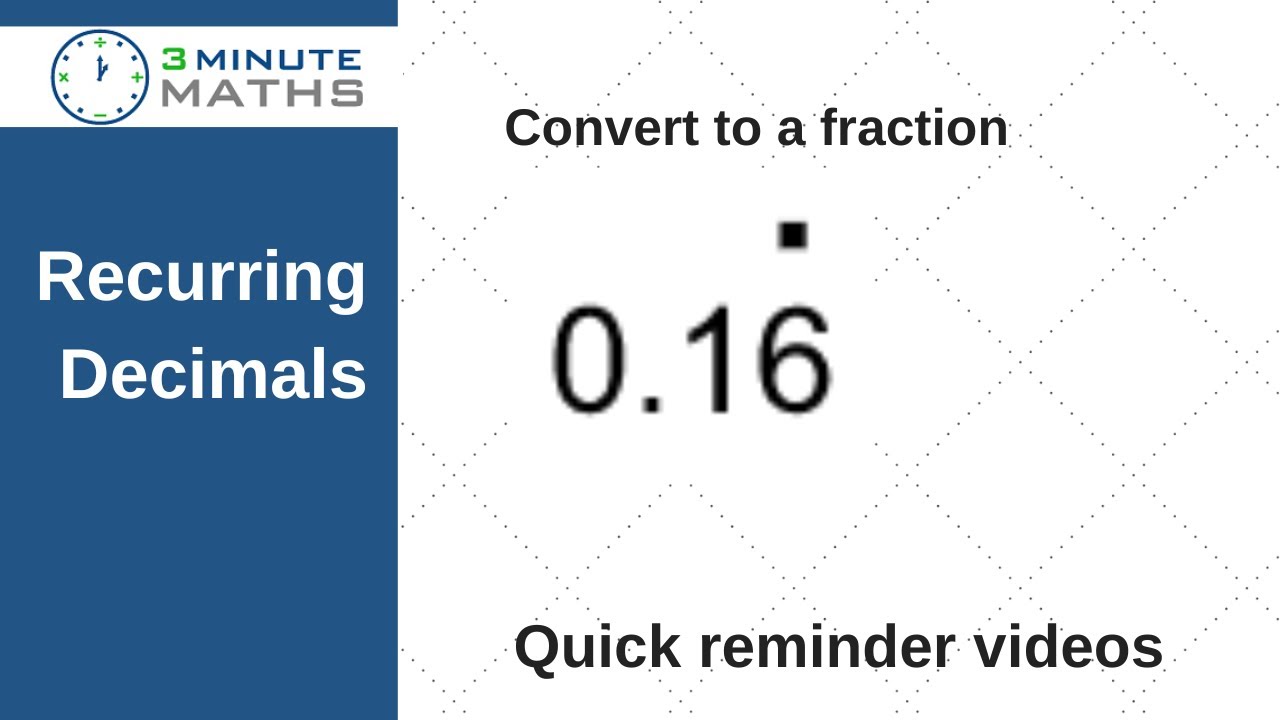 3 MINUTE MATHS

Recurring Decimals

Convert to a fraction

$0.1\dot{6}$

Quick reminder videos